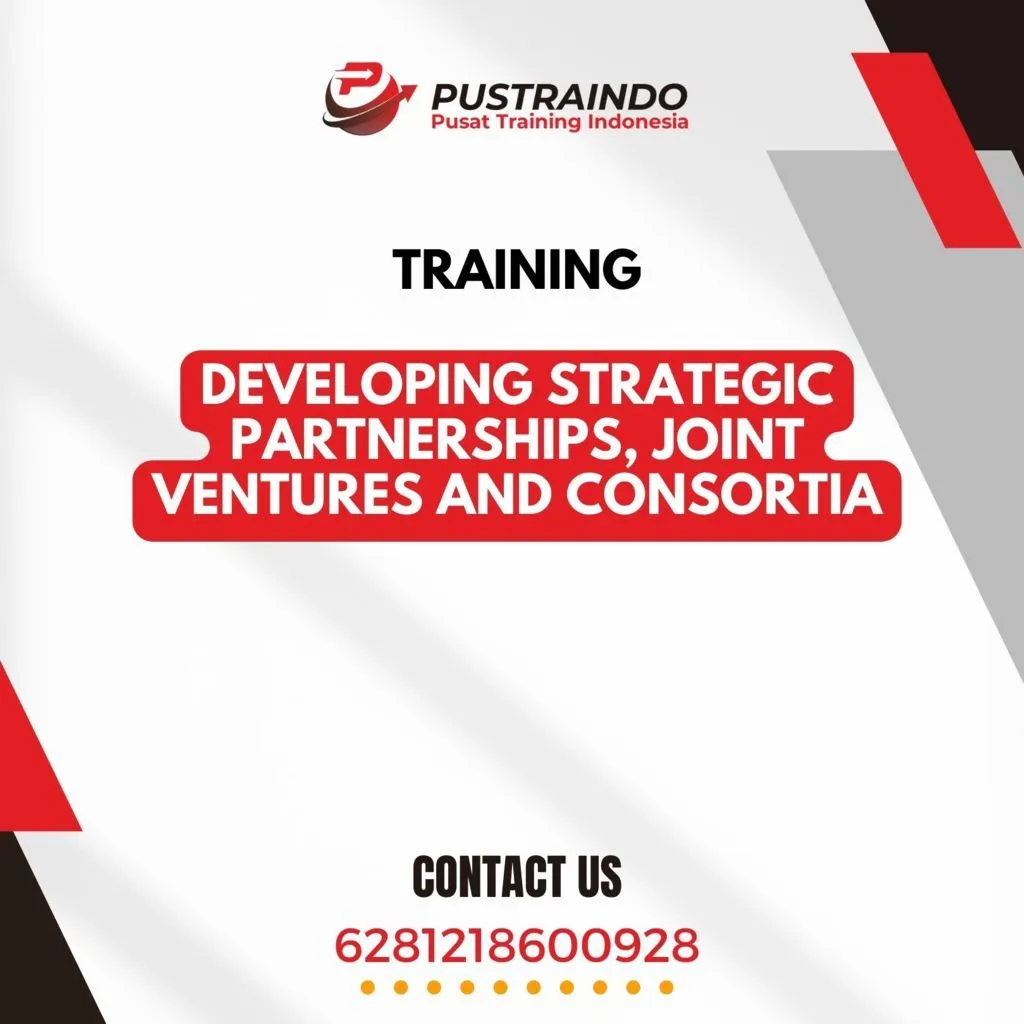 PUSTRAINDO
Pusat Training Indonesia

TRAINING

DEVELOPING STRATEGIC PARTNERSHIPS, JOINT VENTURES AND CONSORTIA

CONTACT US
6281218600928